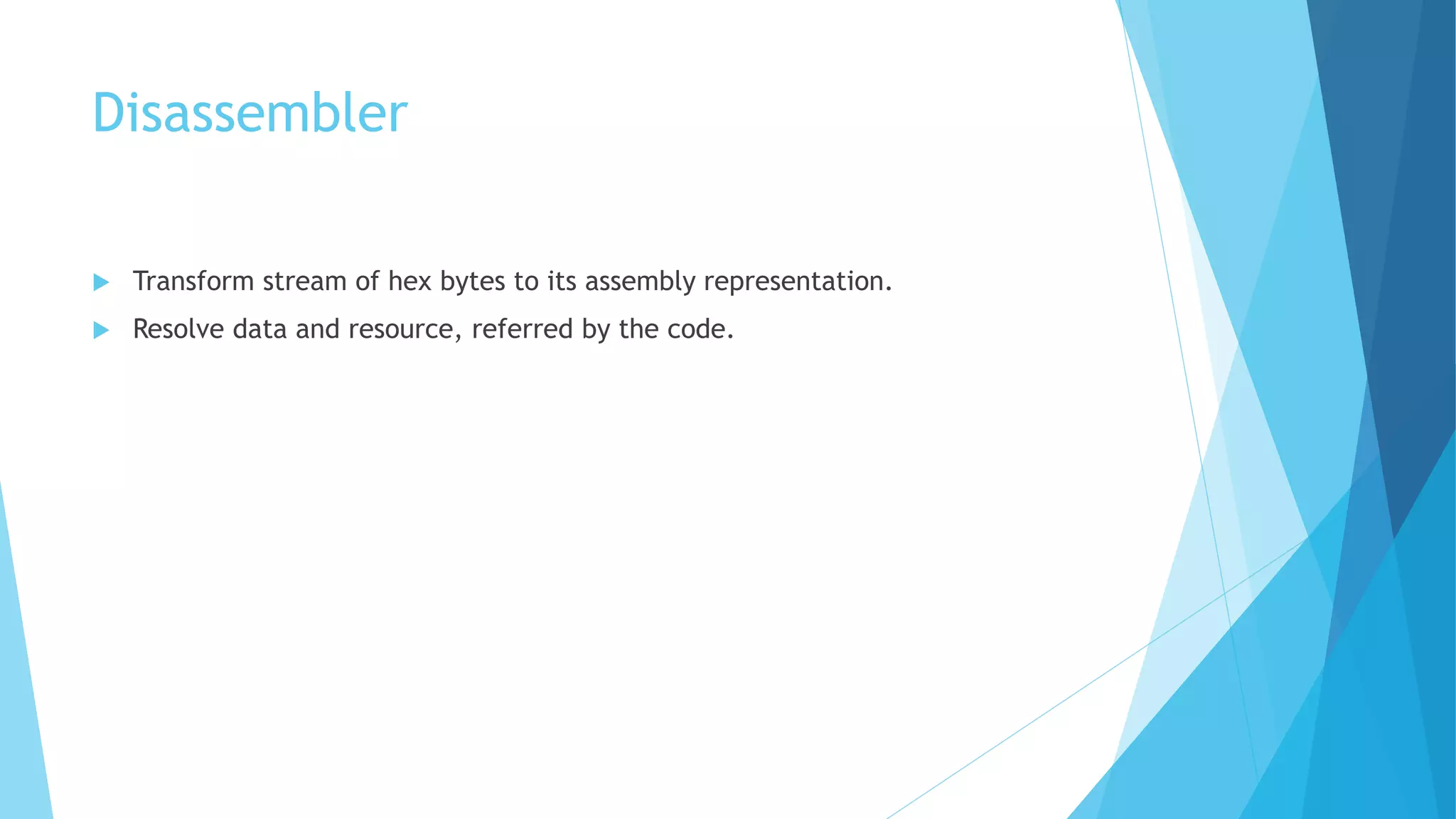 Disassembler

Transform stream of hex bytes to its assembly representation.

Resolve data and resource, referred by the code.